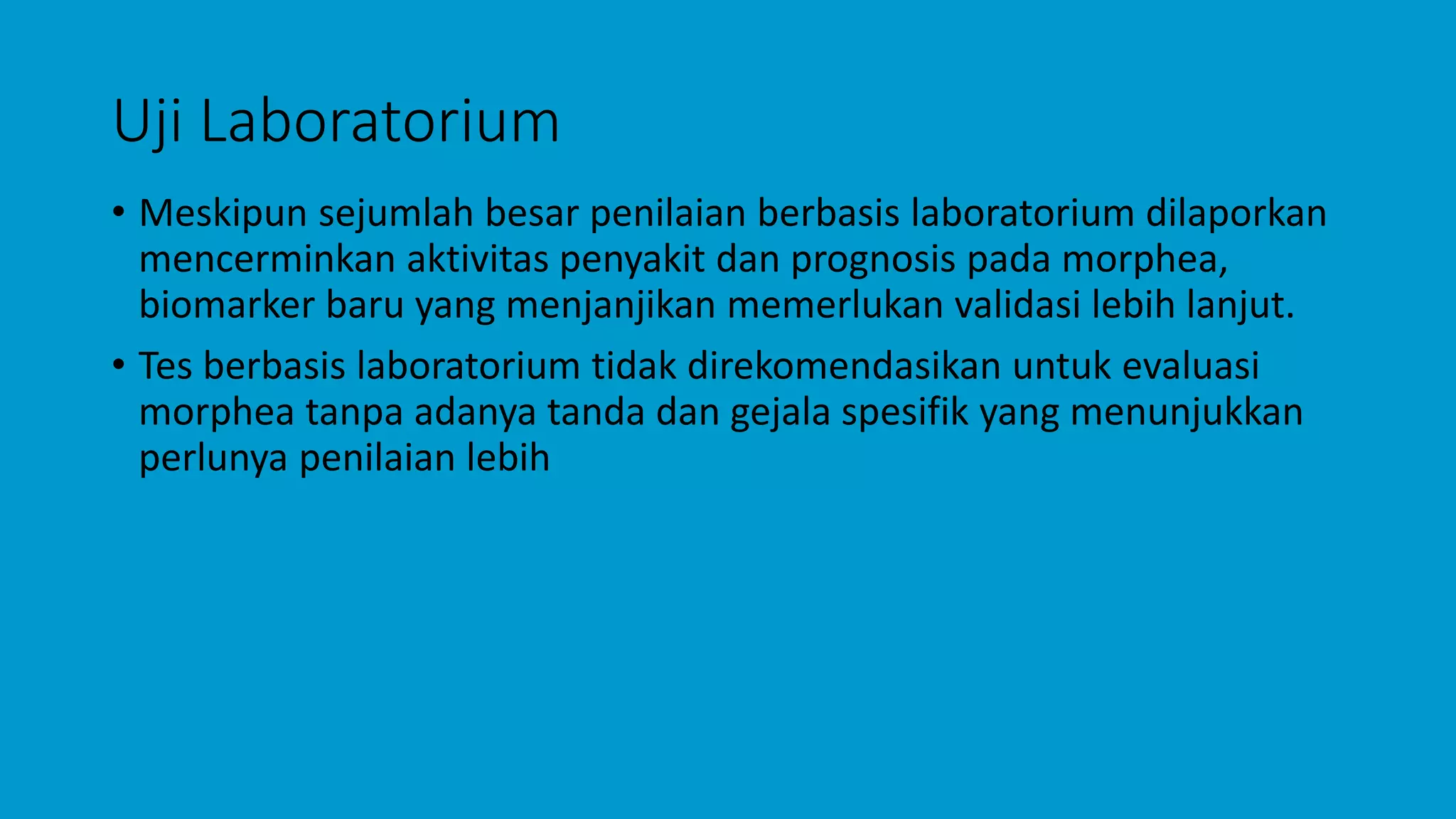 Uji Laboratorium

• Meskipun sejumlah besar penilaian berbasis laboratorium dilaporkan mencerminkan aktivitas penyakit dan prognosis pada morphea, biomarker baru yang menjanjikan memerlukan validasi lebih lanjut.

• Tes berbasis laboratorium tidak direkomendasikan untuk evaluasi morphea tanpa adanya tanda dan gejala spesifik yang menunjukkan perlunya penilaian lebih